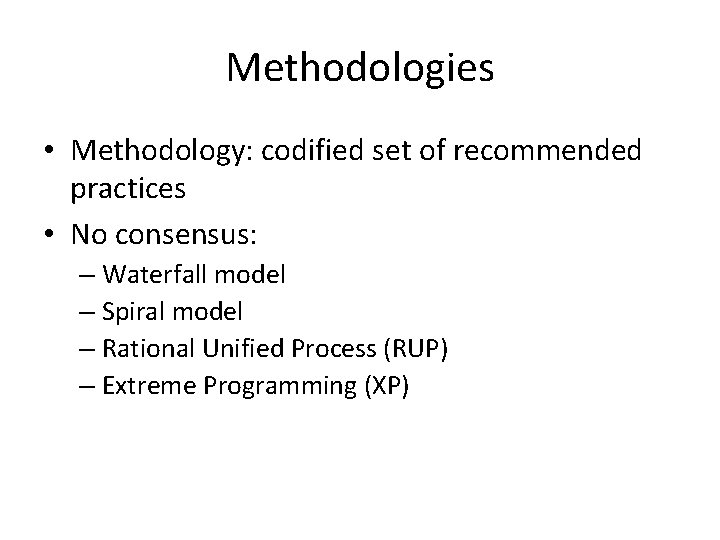 Methodologies

• Methodology: codified set of recommended practices

• No consensus:
– Waterfall model
– Spiral model
– Rational Unified Process (RUP)
– Extreme Programming (XP)